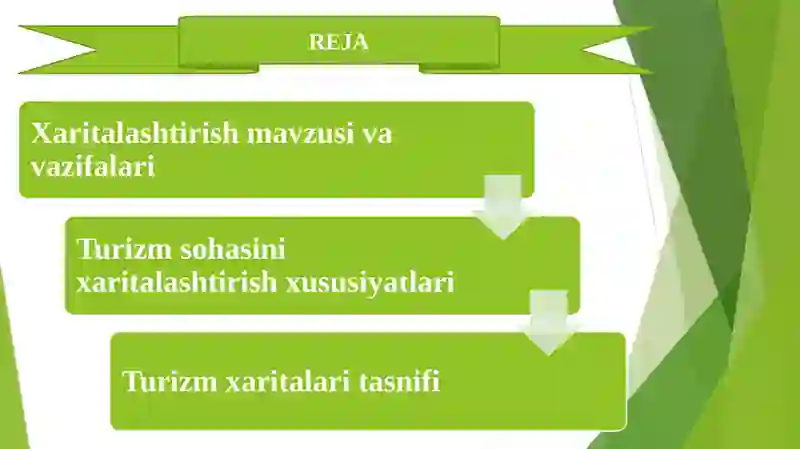 REJA

Xaritalashtirish mavzusi va vazifalari

Turizm sohasini xaritalashtirish xususiyatlari

Turizm xaritalari tasnifi